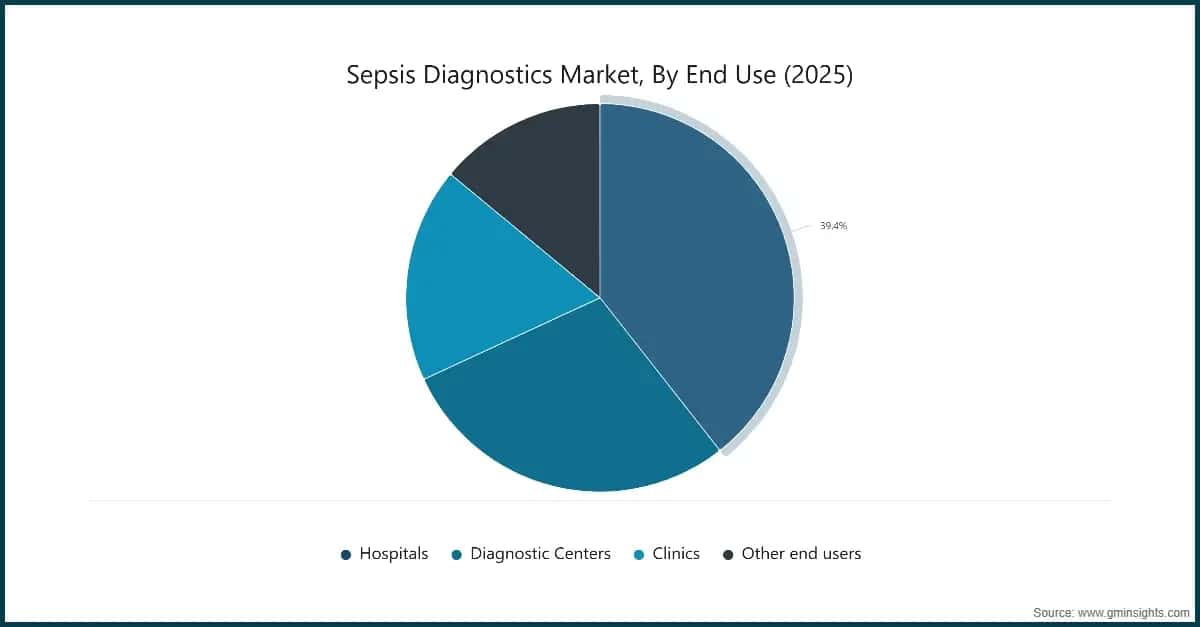 Sepsis Diagnostics Market, By End Use (2025)

39.4%

Hospitals
Diagnostic Centers
Clinics
Other end users

Source: www.gminsights.com